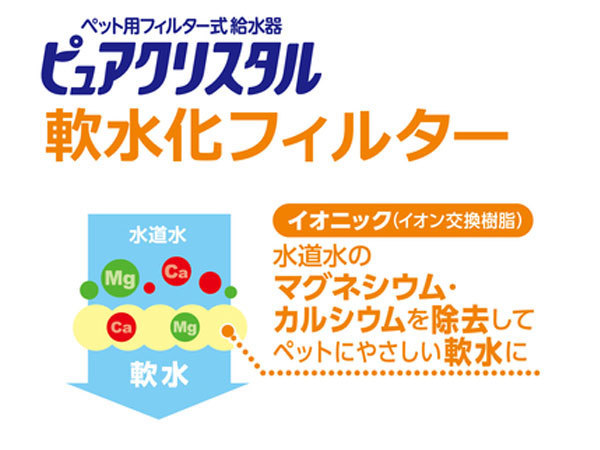 ペット用フィルター式 給水器
ピュアクリスタル
軟水化フィルター

水道水
Mg
Ca
Ca
Mg
軟水

イオニック(イオン交換樹脂)
水道水の
マグネシウム・
カルシウムを除去して
ペットにやさしい軟水に